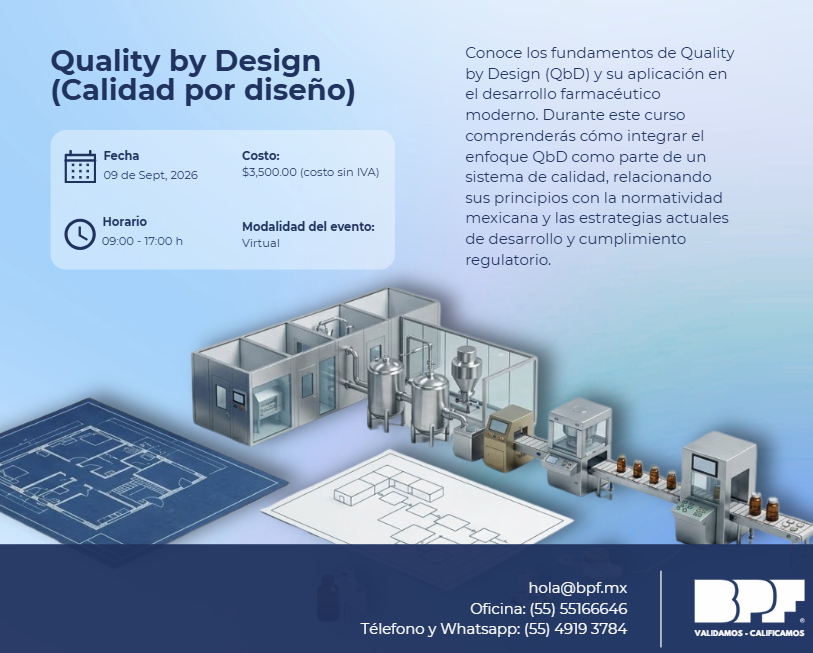 Quality by Design (Calidad por diseño)

Fecha
09 de Sept, 2026

Costo:
$3,500.00 (costo sin IVA)

Horario
09:00 - 17:00 h

Modalidad del evento:
Virtual

Conoce los fundamentos de Quality by Design (QbD) y su aplicación en el desarrollo farmacéutico moderno. Durante este curso comprenderás cómo integrar el enfoque QbD como parte de un sistema de calidad, relacionando sus principios con la normatividad mexicana y las estrategias actuales de desarrollo y cumplimiento regulatorio.

hola@bpf.mx
Oficina: (55) 55166646
Télefono y Whatsapp: (55) 4919 3784

BPF®
VALIDAMOS - CALIFICAMOS